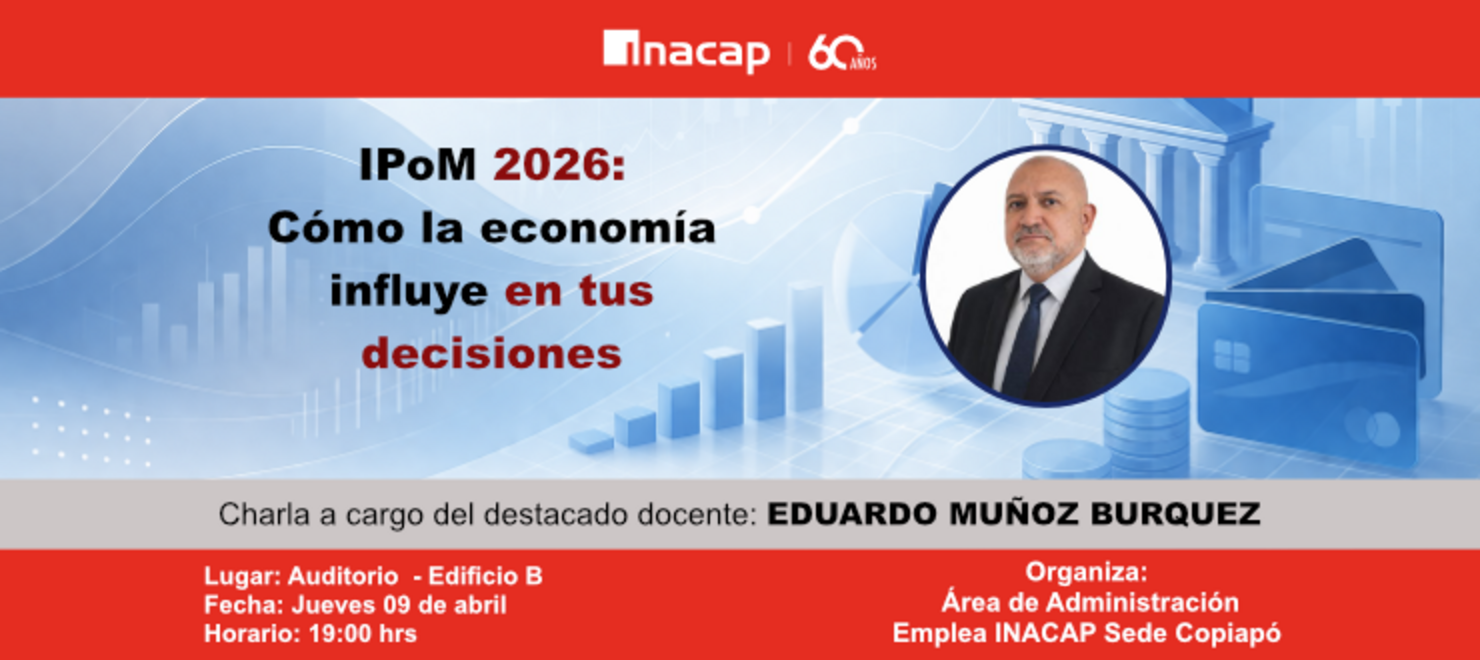 inacap | 60 AÑOS

IPoM 2026:
Cómo la economía influye en tus decisiones

Charla a cargo del destacado docente: EDUARDO MUÑOZ BURQUEZ

Lugar: Auditorio - Edificio B
Fecha: Jueves 09 de abril
Horario: 19:00 hrs

Organiza:
Área de Administración
Emplea INACAP Sede Copiapó